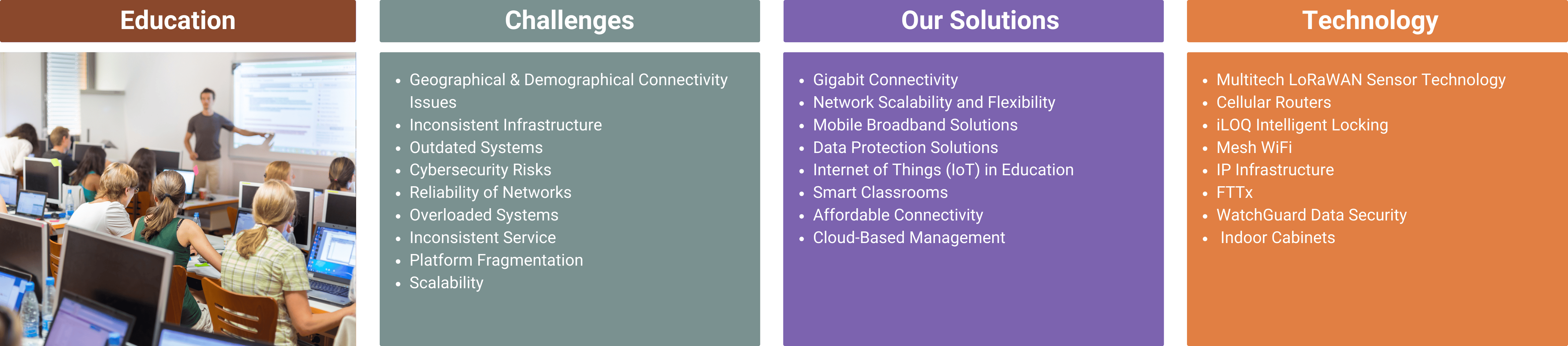 Education

Challenges

- Geographical & Demographical Connectivity Issues
- Inconsistent Infrastructure
- Outdated Systems
- Cybersecurity Risks
- Reliability of Networks
- Overloaded Systems
- Inconsistent Service
- Platform Fragmentation
- Scalability

Our Solutions

- Gigabit Connectivity
- Network Scalability and Flexibility
- Mobile Broadband Solutions
- Data Protection Solutions
- Internet of Things (IoT) in Education
- Smart Classrooms
- Affordable Connectivity
- Cloud-Based Management

Technology

- Multitech LoRaWAN Sensor Technology
- Cellular Routers
- iLOQ Intelligent Locking
- Mesh WiFi
- IP Infrastructure
- FTTx
- WatchGuard Data Security
- Indoor Cabinets